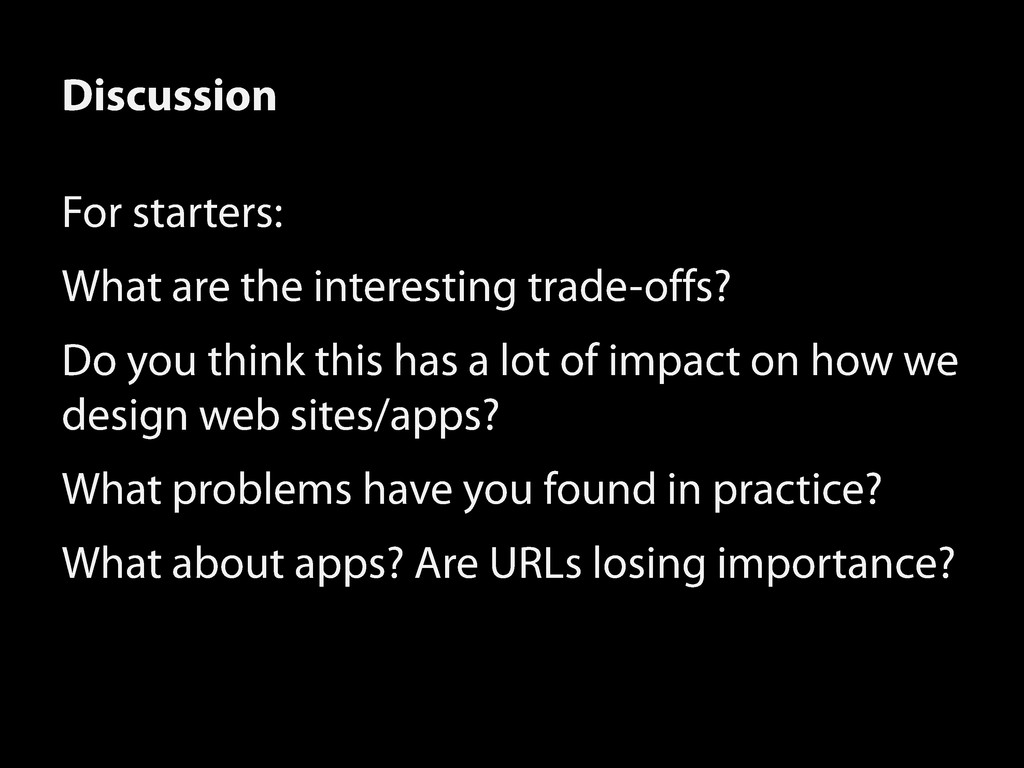 Discussion

For starters:

What are the interesting trade-offs?

Do you think this has a lot of impact on how we design web sites/apps?

What problems have you found in practice?

What about apps? Are URLs losing importance?